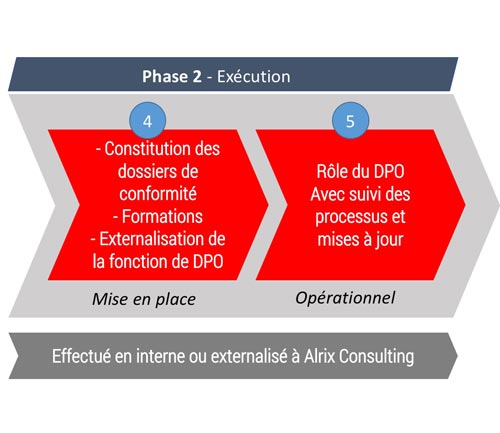 Phase 2 - Exécution

4

- Constitution des dossiers de conformité
- Formations
- Externalisation de la fonction de DPO

Mise en place

5

Rôle du DPO
Avec suivi des processus et mises à jour

Opérationnel

Effectué en interne ou externalisé à Alrix Consulting